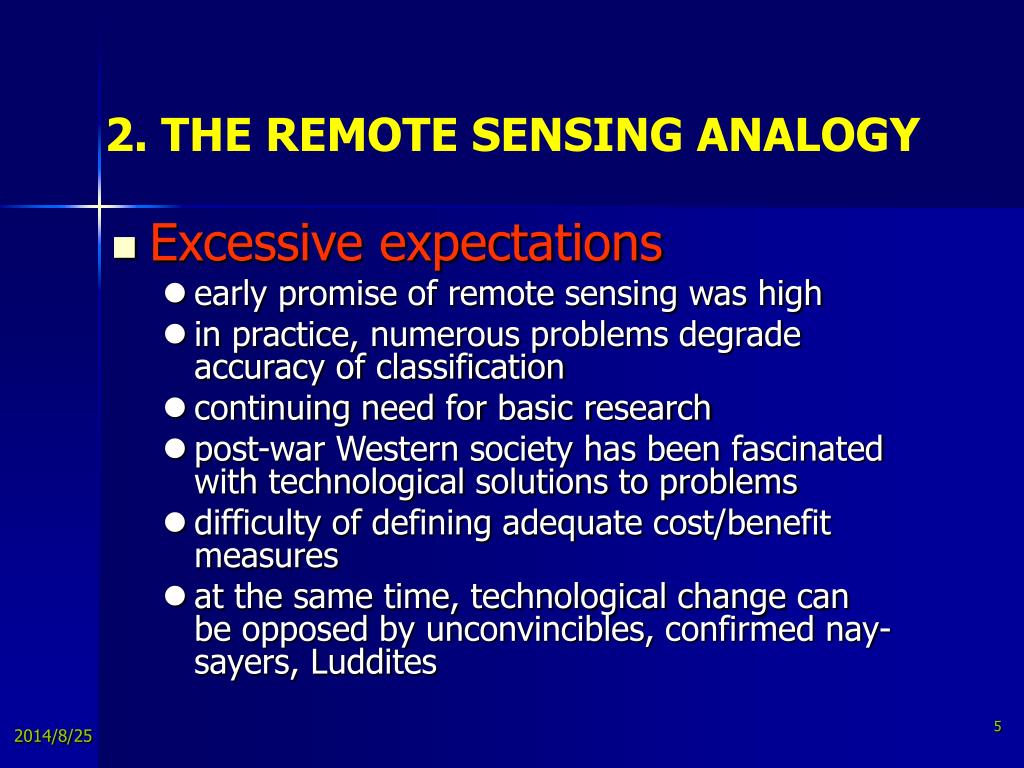 2. THE REMOTE SENSING ANALOGY

Excessive expectations

early promise of remote sensing was high

in practice, numerous problems degrade accuracy of classification

continuing need for basic research

post-war Western society has been fascinated with technological solutions to problems

difficulty of defining adequate cost/benefit measures

at the same time, technological change can be opposed by unconvincibles, confirmed nay-sayers, Luddites

2014/8/25

5